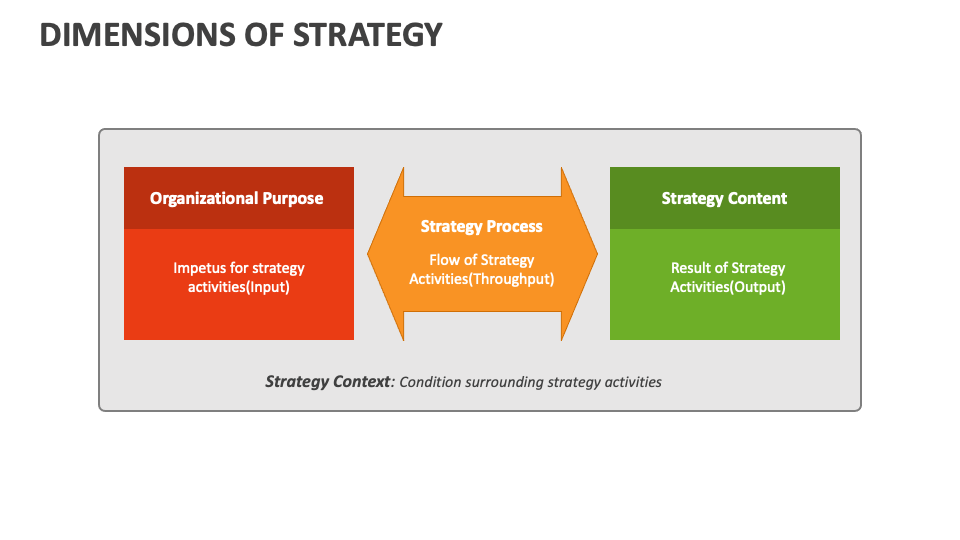 DIMENSIONS OF STRATEGY

Organizational Purpose

Impetus for strategy activities(Input)

Strategy Process

Flow of Strategy Activities(Throughput)

Strategy Content

Result of Strategy Activities(Output)

Strategy Context: Condition surrounding strategy activities